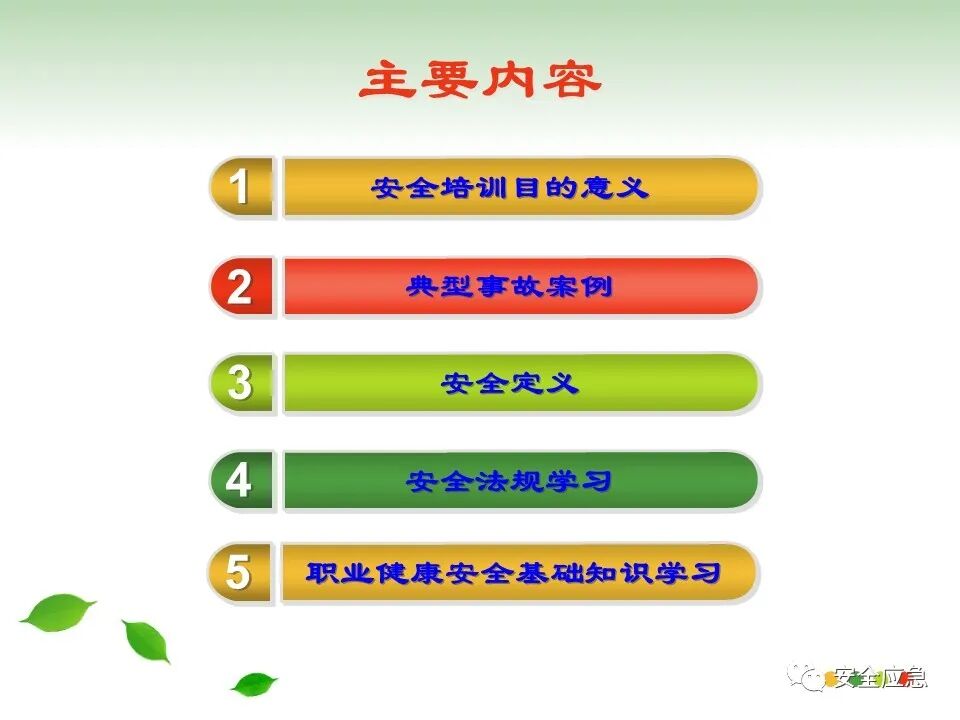 主要内容

1 安全培训目的意义

2 典型事故案例

3 安全定义

4 安全法规学习

5 职业健康安全基础知识学习

安全应急